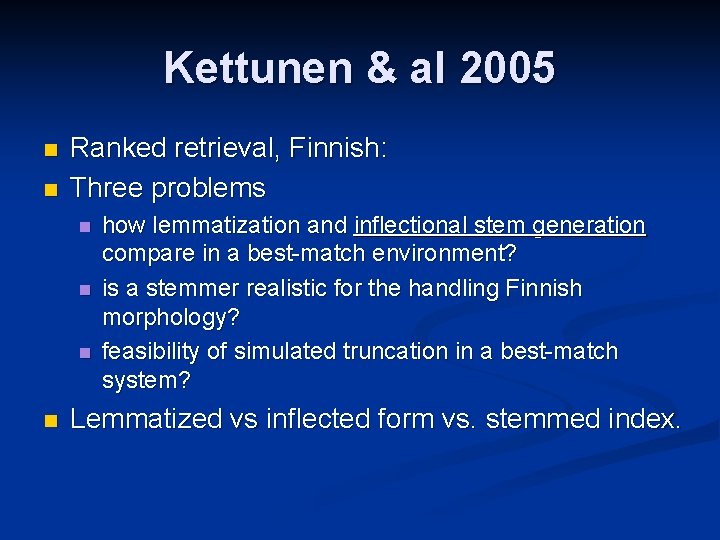 Kettunen & al 2005

Ranked retrieval, Finnish:

Three problems

how lemmatization and inflectional stem generation compare in a best-match environment?

is a stemmer realistic for the handling Finnish morphology?

feasibility of simulated truncation in a best-match system?

Lemmatized vs inflected form vs. stemmed index.